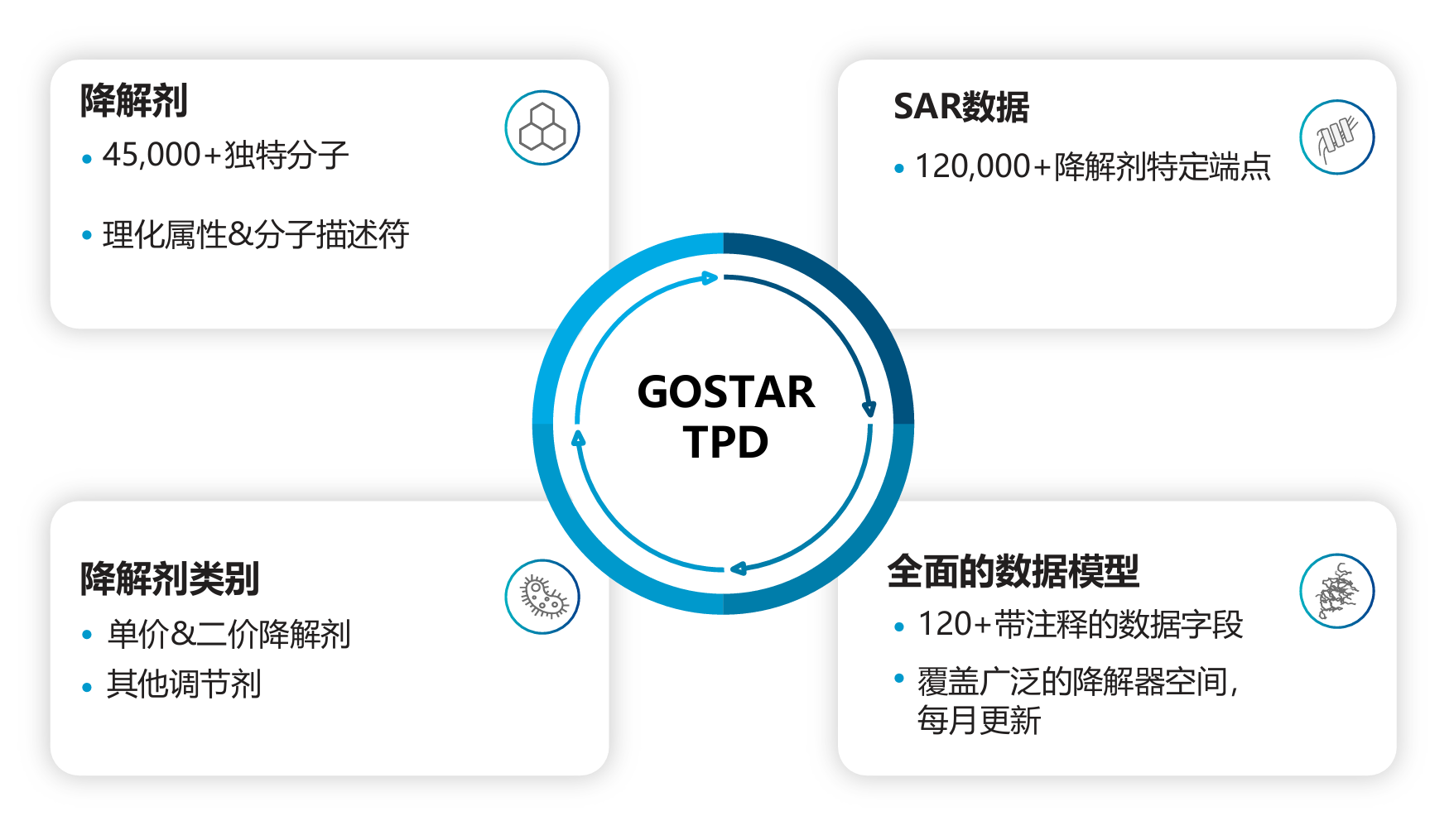 降解剂

• 45,000+独特分子

• 理化属性&分子描述符

SAR数据

• 120,000+降解剂特定端点

GOSTAR TPD

降解剂类别

• 单价&二价降解剂

• 其他调节剂

全面的数据模型

• 120+带注释的数据字段

• 覆盖广泛的降解器空间，每月更新